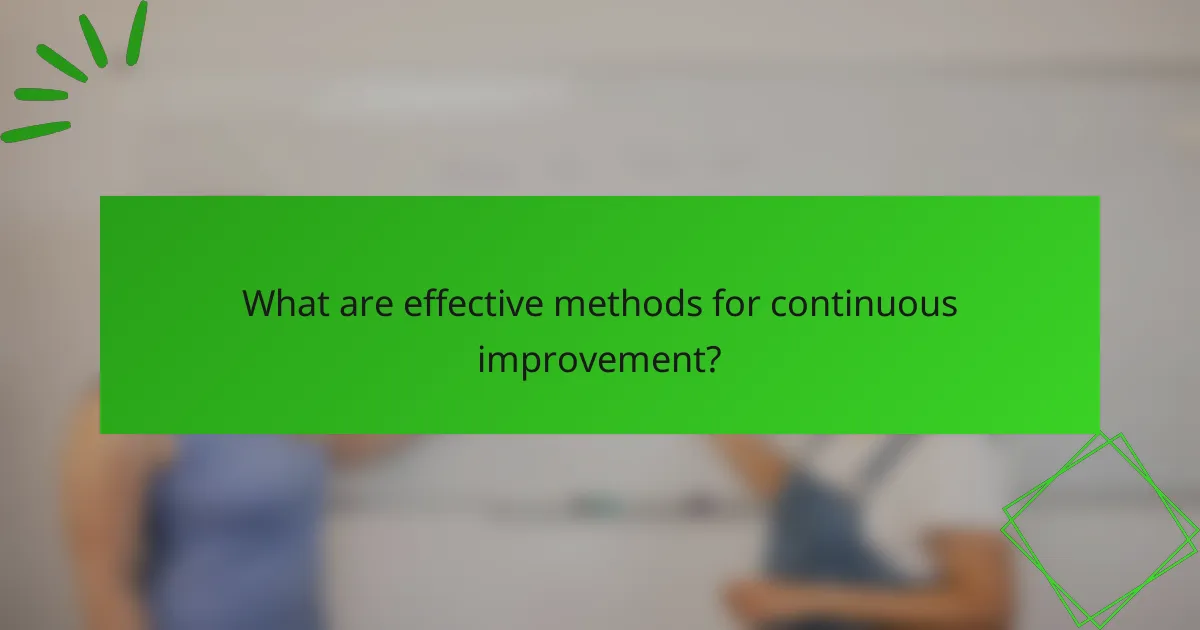 What are effective methods for continuous improvement?